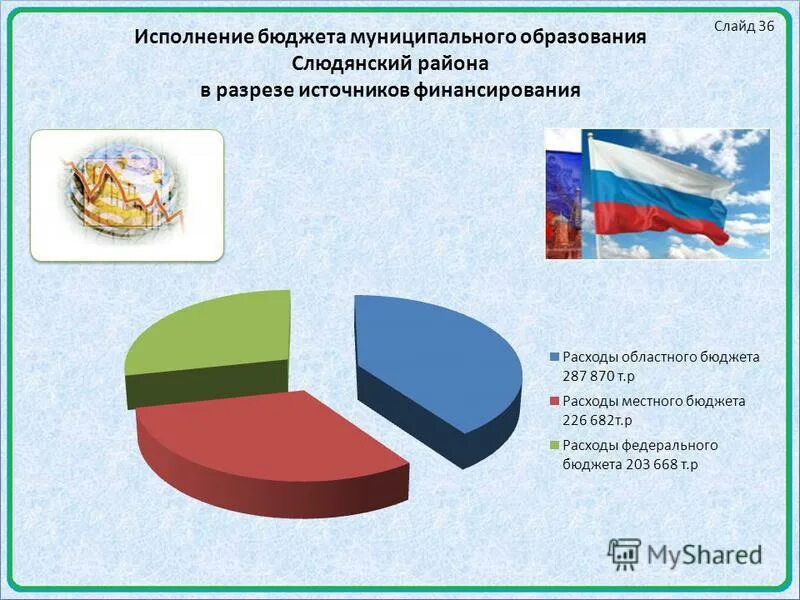 Слайд 36

Исполнение бюджета муниципального образования Слюдянский района в разрезе источников финансирования

Расходы областного бюджета 287 870 т.р

Расходы местного бюджета 226 682т.р

Расходы федерального бюджета 203 668 т.р

MyShared